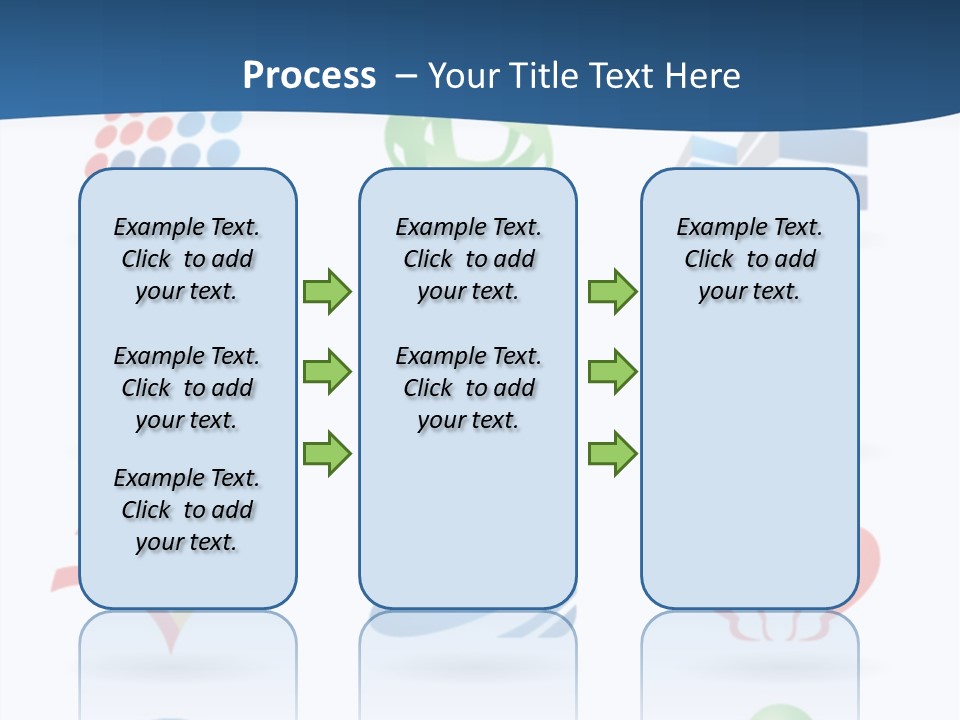 Process – Your Title Text Here

Example Text. Click to add your text.

Example Text. Click to add your text.

Example Text. Click to add your text.

Example Text. Click to add your text.

Example Text. Click to add your text.

Example Text. Click to add your text.